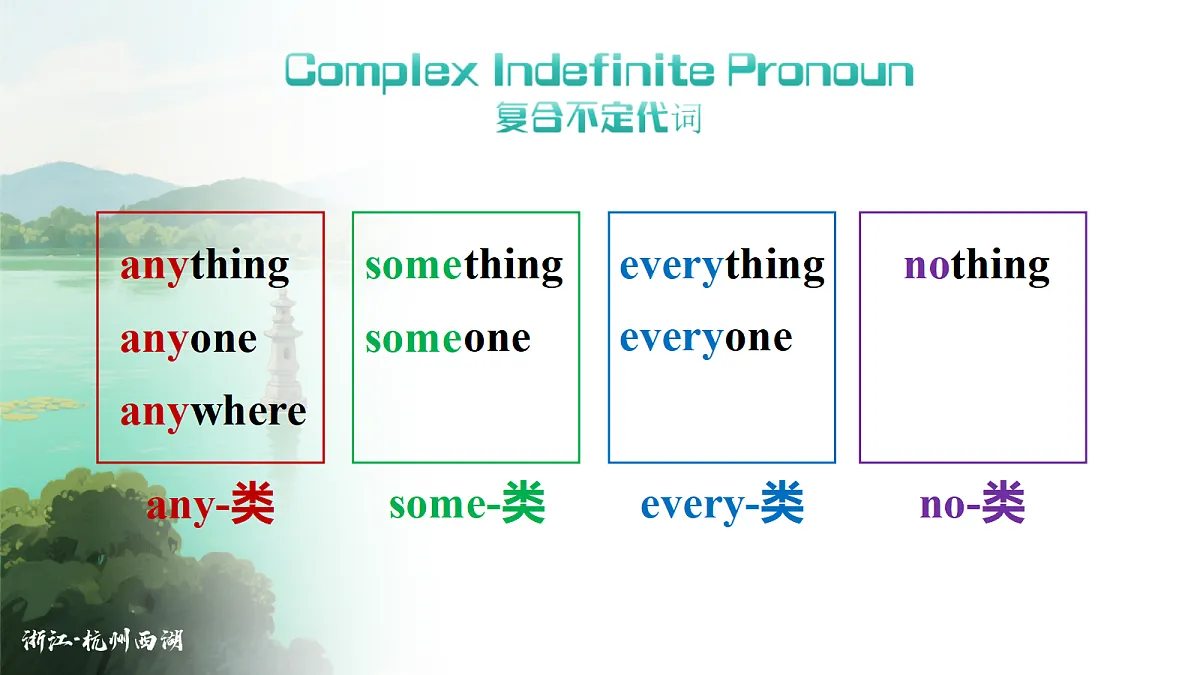 Complex Indefinite Pronoun
复合不定代词

anything
anyone
anywhere

any-类

something
someone

some-类

everything
everyone

every-类

nothing

no-类

浙江·杭州西湖